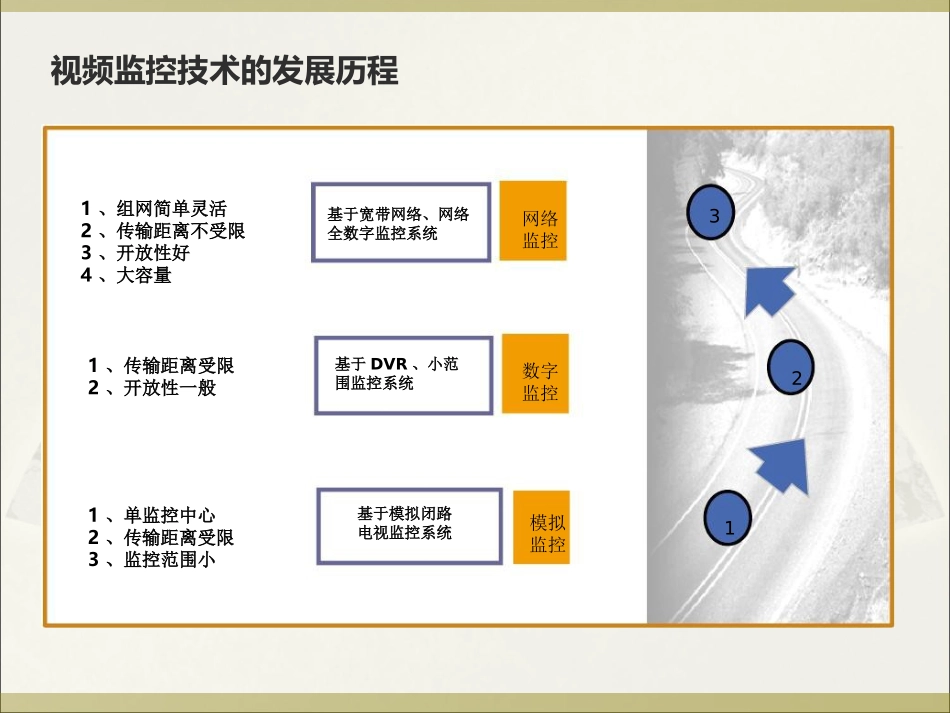 视频监控技术的发展历程

1 、组网简单灵活
2 、传输距离不受限
3 、开放性好
4 、大容量

基于宽带网络、网络全数字监控系统

网络监控

3

1 、传输距离受限
2 、开放性一般

基于 DVR 、小范围监控系统

数字监控

2

1 、单监控中心
2 、传输距离受限
3 、监控范围小

基于模拟闭路电视监控系统

模拟监控

1